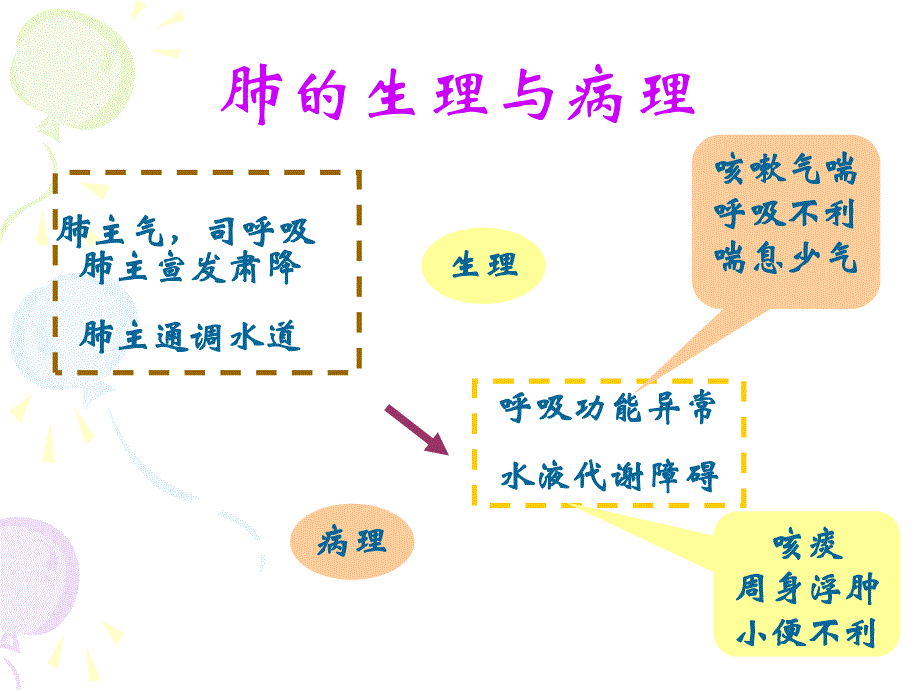 肺的生理与病理

肺主气，司呼吸
肺主宣发肃降

肺主通调水道

生理

咳嗽气喘
呼吸不利
喘息少气

呼吸功能异常

水液代谢障碍

病理

咳痰
周身浮肿
小便不利